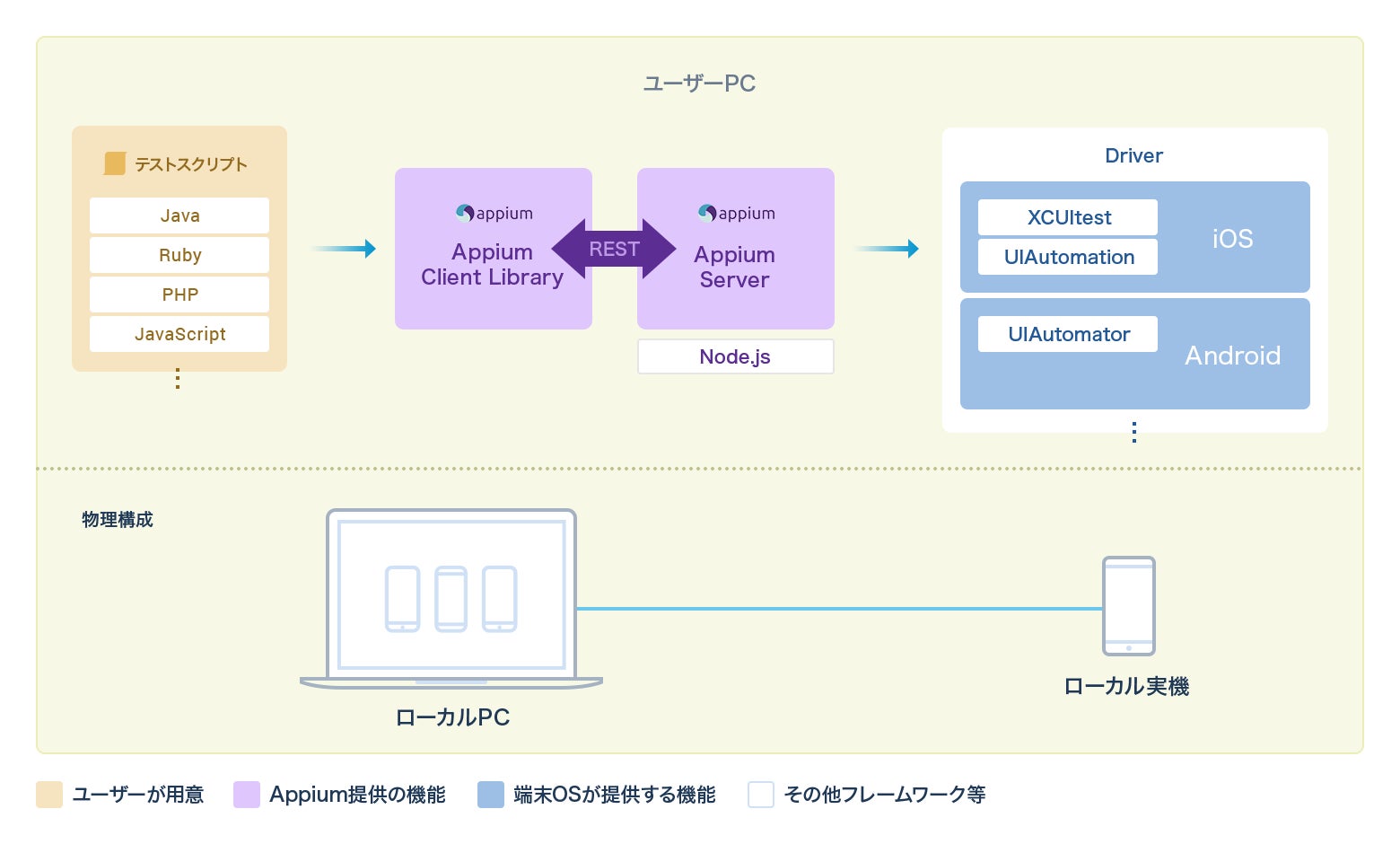 ユーザーPC

テストスクリプト

Java

Ruby

PHP

JavaScript

⋮

appium
Appium
Client Library

REST

appium
Appium
Server

Node.js

Driver

XCUItest

UIAutomation

iOS

UIAutomator

Android

⋮

物理構成

ローカルPC

ローカル実機

ユーザーが用意

Appium提供の機能

端末OSが提供する機能

その他フレームワーク等